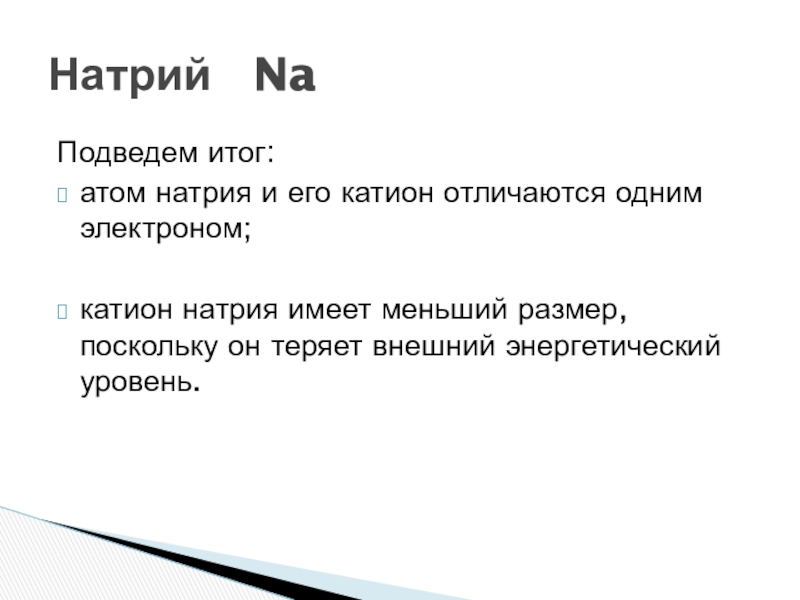 Натрий Na

Подведем итог:
атом натрия и его катион отличаются одним электроном;

катион натрия имеет меньший размер, поскольку он теряет внешний энергетический уровень.